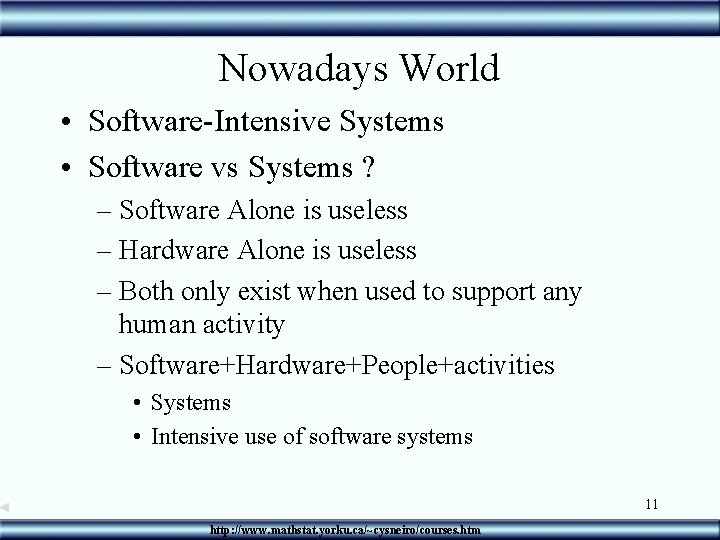 Nowadays World

• Software-Intensive Systems

• Software vs Systems ?

– Software Alone is useless

– Hardware Alone is useless

– Both only exist when used to support any human activity

– Software+Hardware+People+activities

• Systems

• Intensive use of software systems

11

http://www.mathstat.yorku.ca/~cysneiro/courses.htm